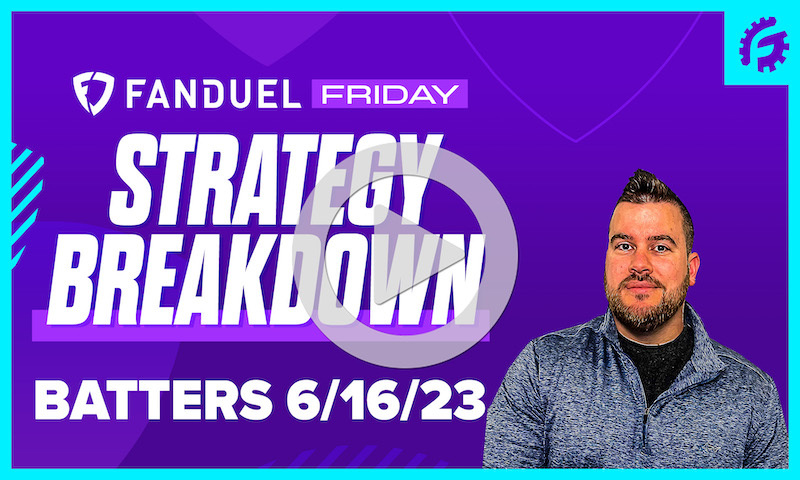 FANDUEL FRIDAY

STRATEGY BREAKDOWN

BATTERS 6/16/23